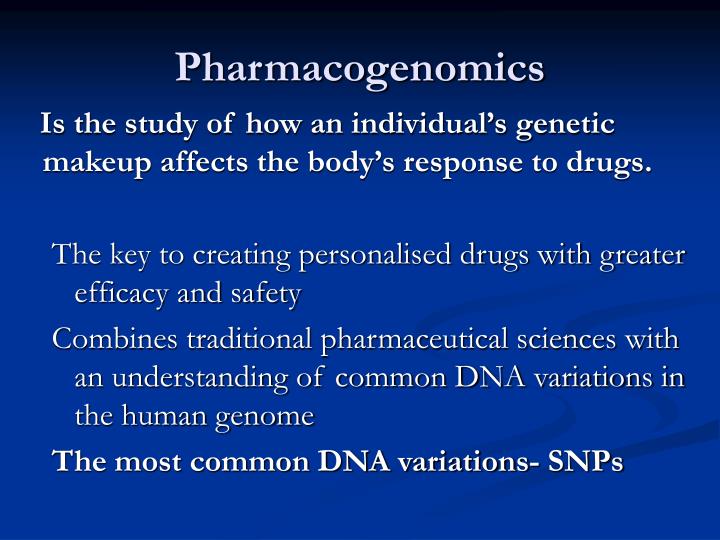 Pharmacogenomics

Is the study of how an individual’s genetic makeup affects the body’s response to drugs.

The key to creating personalised drugs with greater efficacy and safety

Combines traditional pharmaceutical sciences with an understanding of common DNA variations in the human genome

The most common DNA variations- SNPs